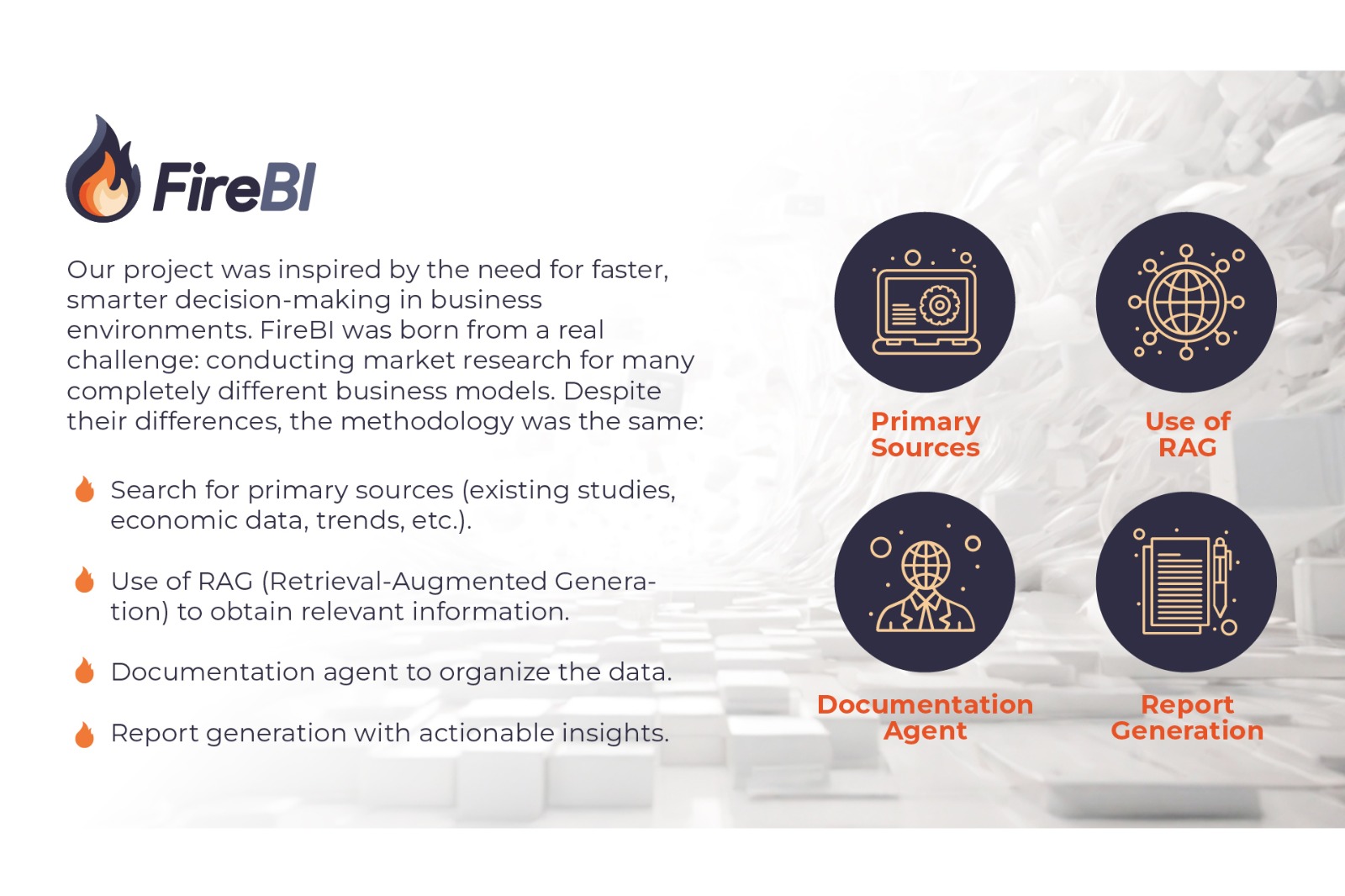 FireBI

Our project was inspired by the need for faster, smarter decision-making in business environments. FireBI was born from a real challenge: conducting market research for many completely different business models. Despite their differences, the methodology was the same:

Search for primary sources (existing studies, economic data, trends, etc.).

Use of RAG (Retrieval-Augmented Generation) to obtain relevant information.

Documentation agent to organize the data.

Report generation with actionable insights.

Primary Sources

Use of RAG

Documentation Agent

Report Generation